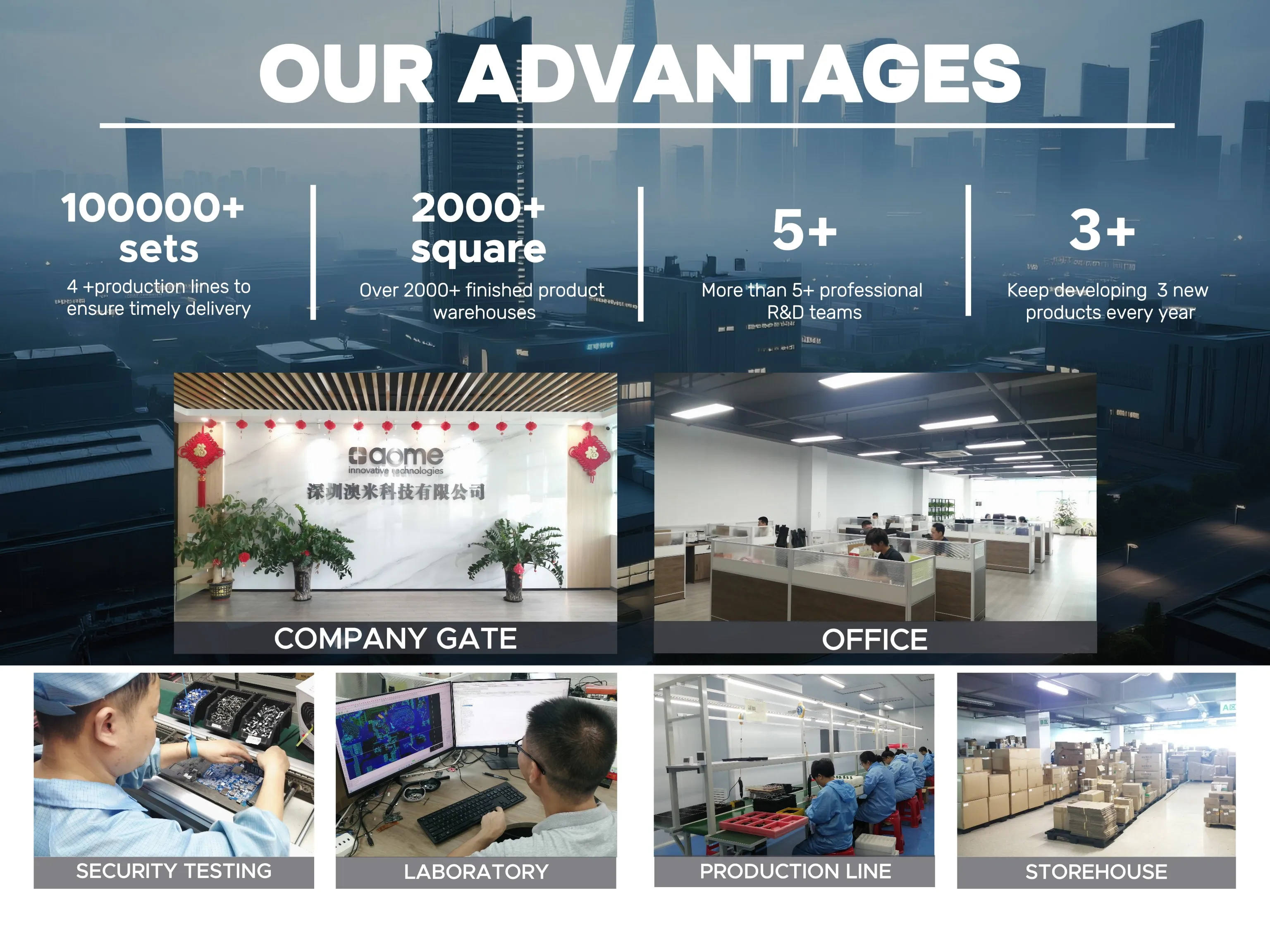 OUR ADVANTAGES

100000+ sets
4 +production lines to ensure timely delivery

2000+ square
Over 2000+ finished product warehouses

5+
More than 5+ professional R&D teams

3+
Keep developing 3 new products every year

aome
innovative technologies
深圳澳米科技有限公司

COMPANY GATE

OFFICE

SECURITY TESTING

LABORATORY

PRODUCTION LINE

A区
B区

STOREHOUSE